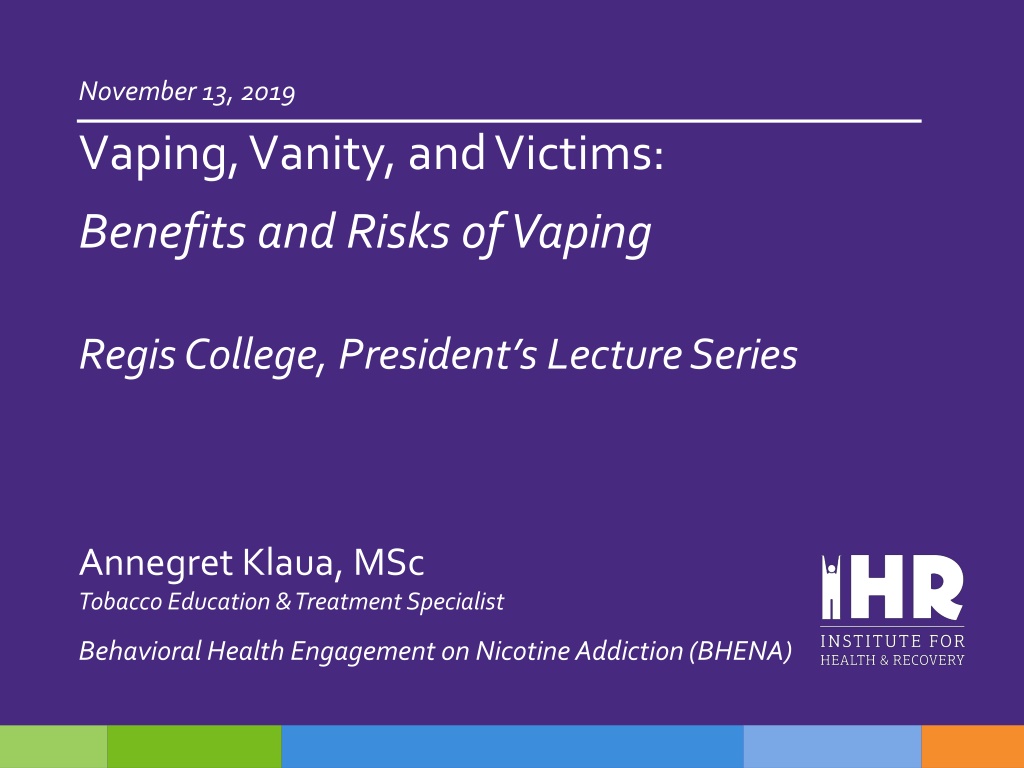 November 13, 2019

Vaping, Vanity, and Victims:

Benefits and Risks of Vaping

Regis College, President's Lecture Series

Annegret Klaua, MSc

Tobacco Education & Treatment Specialist

Behavioral Health Engagement on Nicotine Addiction (BHENA)

IHR

INSTITUTE FOR HEALTH & RECOVERY